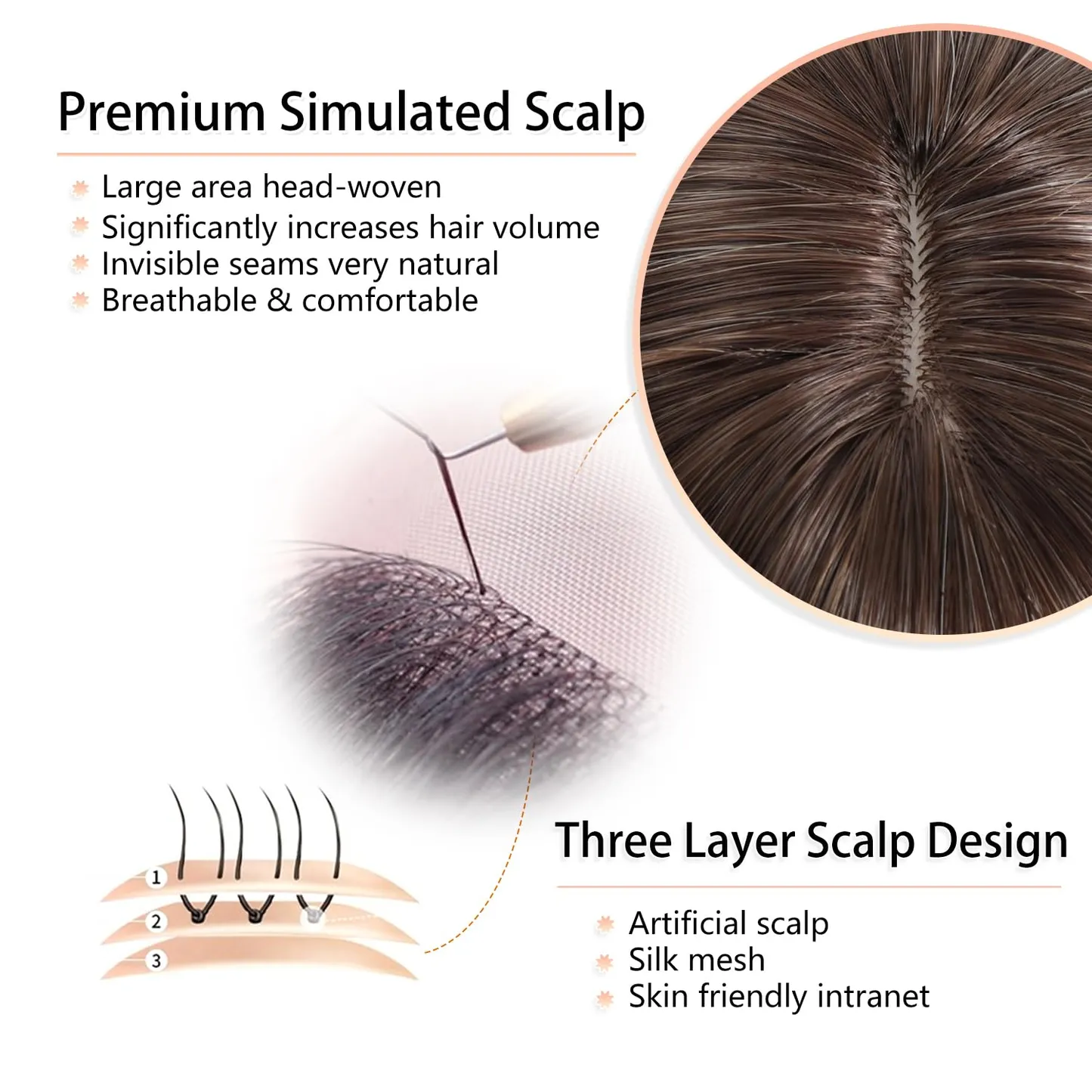 Premium Simulated Scalp

Large area head-woven
Significantly increases hair volume
Invisible seams very natural
Breathable & comfortable

1
2
3

Three Layer Scalp Design

Artificial scalp
Silk mesh
Skin friendly intranet